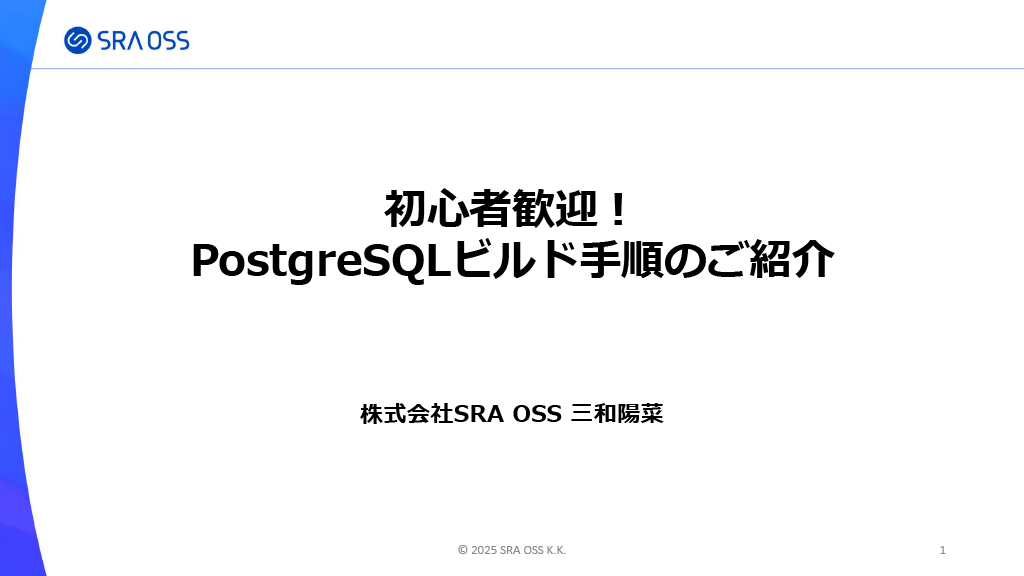 SRA OSS

初心者歓迎！
PostgreSQLビルド手順のご紹介

株式会社SRA OSS 三和陽菜

© 2025 SRA OSS K.K.

1